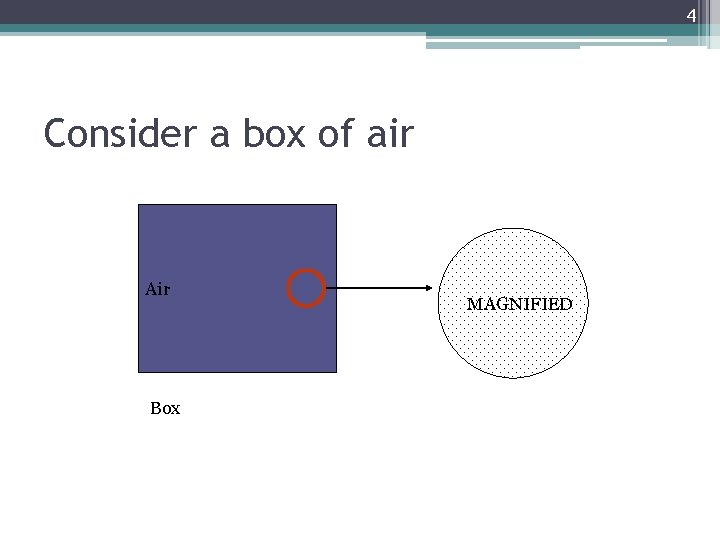 4

Consider a box of air

Air

MAGNIFIED

Box